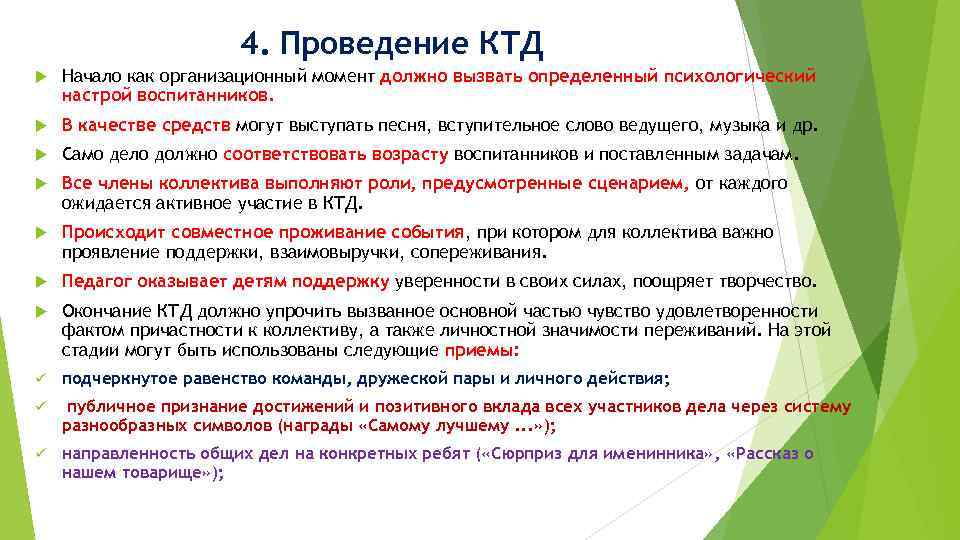 4. Проведение КТД

Начало как организационный момент должно вызвать определенный психологический настрой воспитанников.

В качестве средств могут выступать песня, вступительное слово ведущего, музыка и др.

Само дело должно соответствовать возрасту воспитанников и поставленным задачам.

Все члены коллектива выполняют роли, предусмотренные сценарием, от каждого ожидается активное участие в КТД.

Происходит совместное проживание события, при котором для коллектива важно проявление поддержки, взаимовыручки, сопереживания.

Педагог оказывает детям поддержку уверенности в своих силах, поощряет творчество.

Окончание КТД должно упрочить вызванное основной частью чувство удовлетворенности фактом причастности к коллективу, а также личностной значимости переживаний. На этой стадии могут быть использованы следующие приемы:

подчеркнутое равенство команды, дружеской пары и личного действия;

публичное признание достижений и позитивного вклада всех участников дела через систему разнообразных символов (награды «Самому лучшему ...»);

направленность общих дел на конкретных ребят («Сюрприз для именинника», «Рассказ о нашем товарище»);